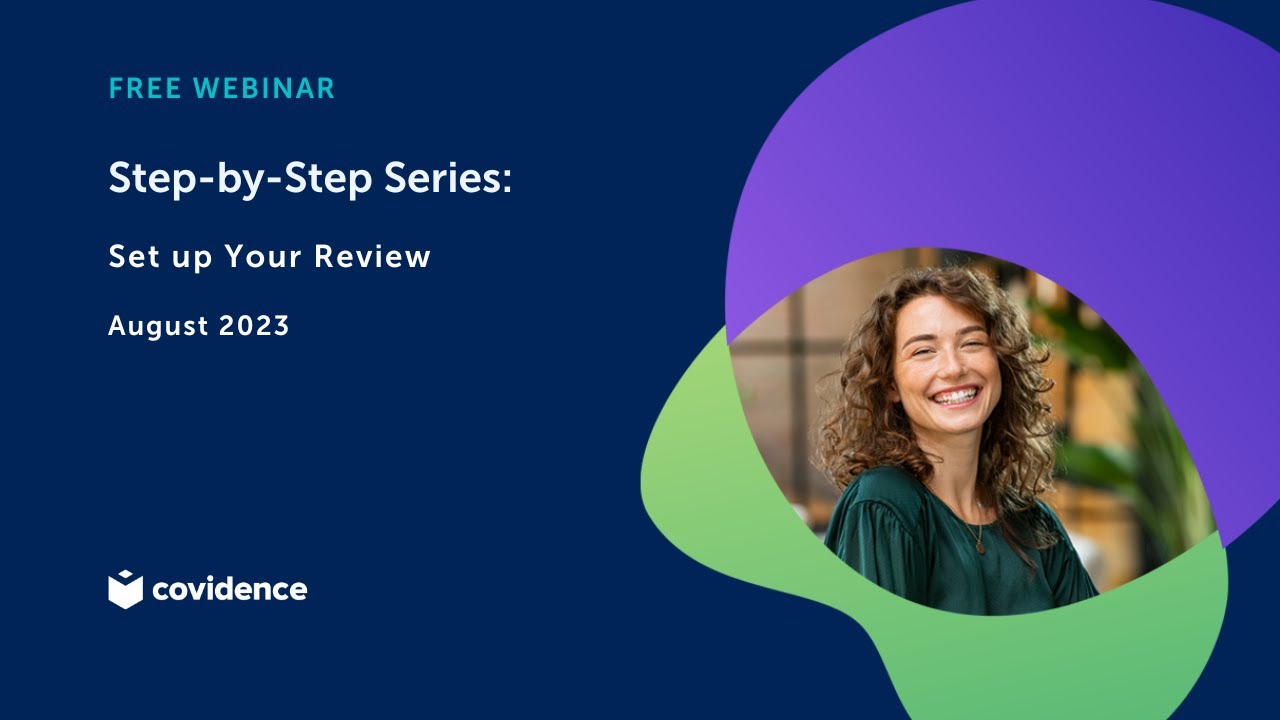 FREE WEBINAR

Step-by-Step Series:

Set up Your Review

August 2023

covidence